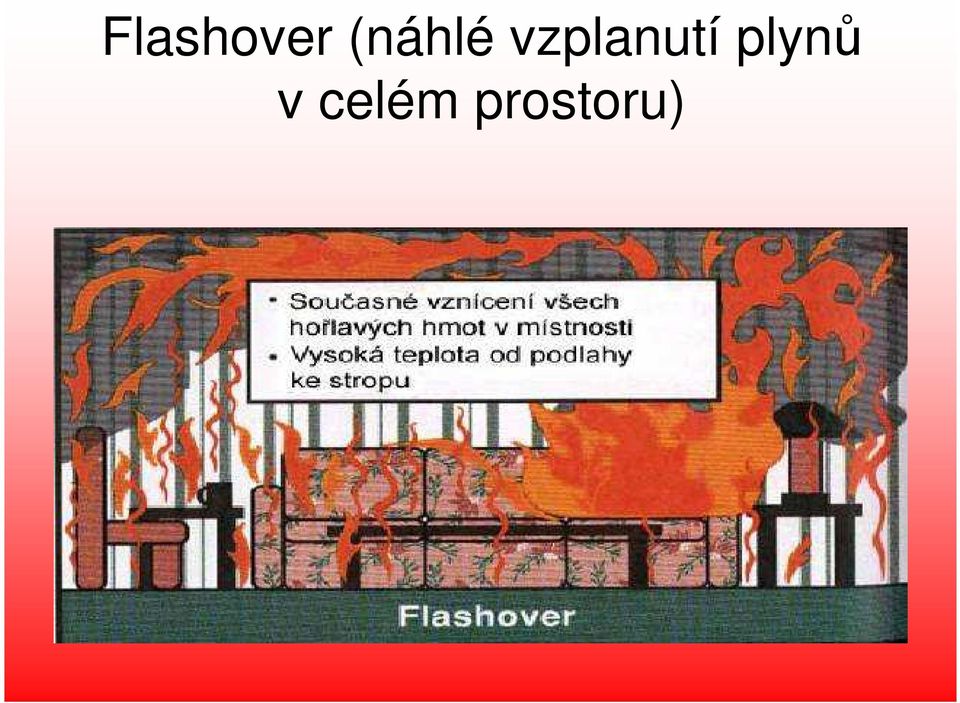 Flashover (náhlé vzplanutí plynů v celém prostoru)

• Současné vznícení všech hořlavých hmot v místnosti
• Vysoká teplota od podlahy ke stropu

Flashover